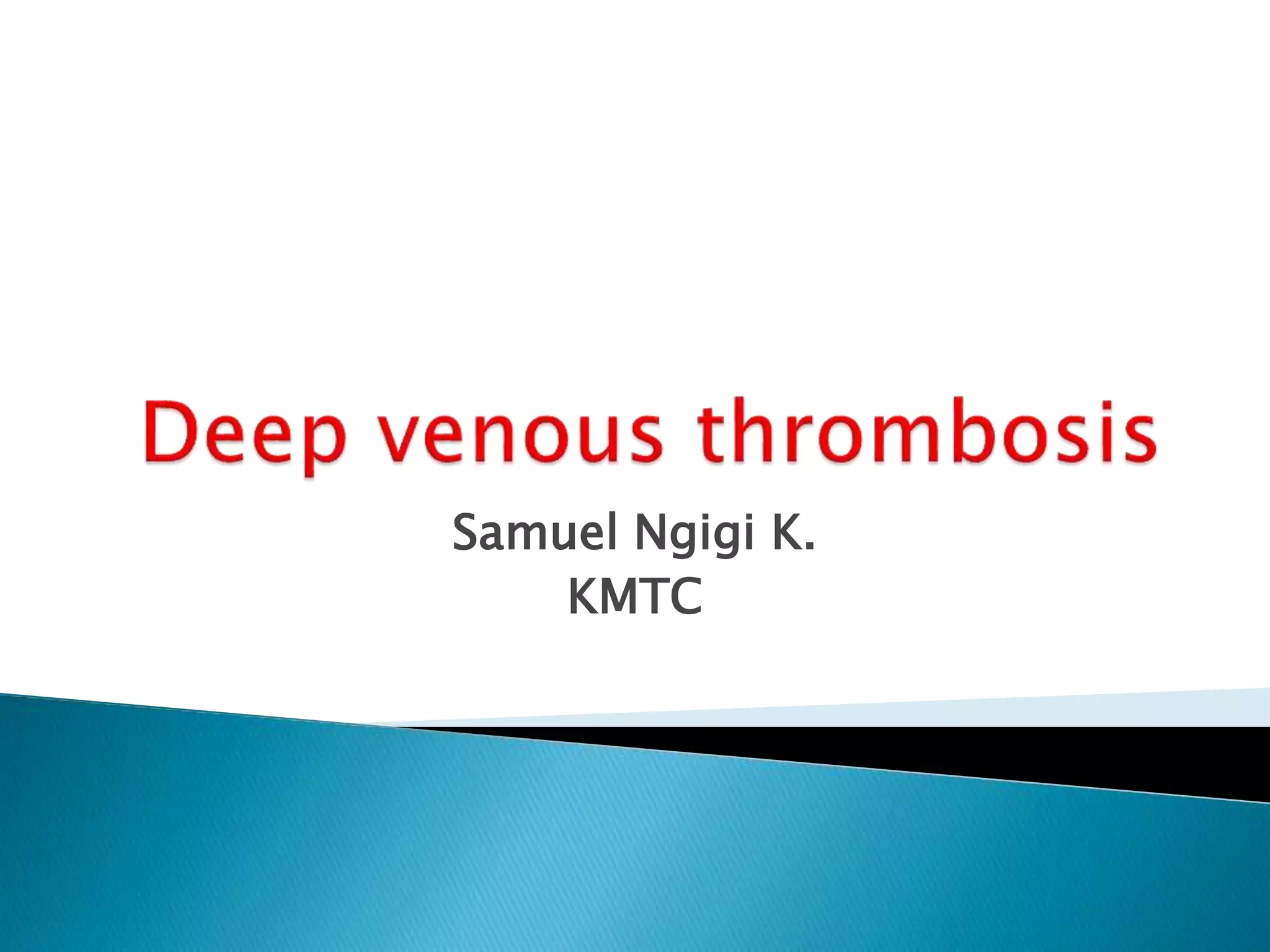 Deep venous thrombosis

Samuel Ngigi K.
KMTC